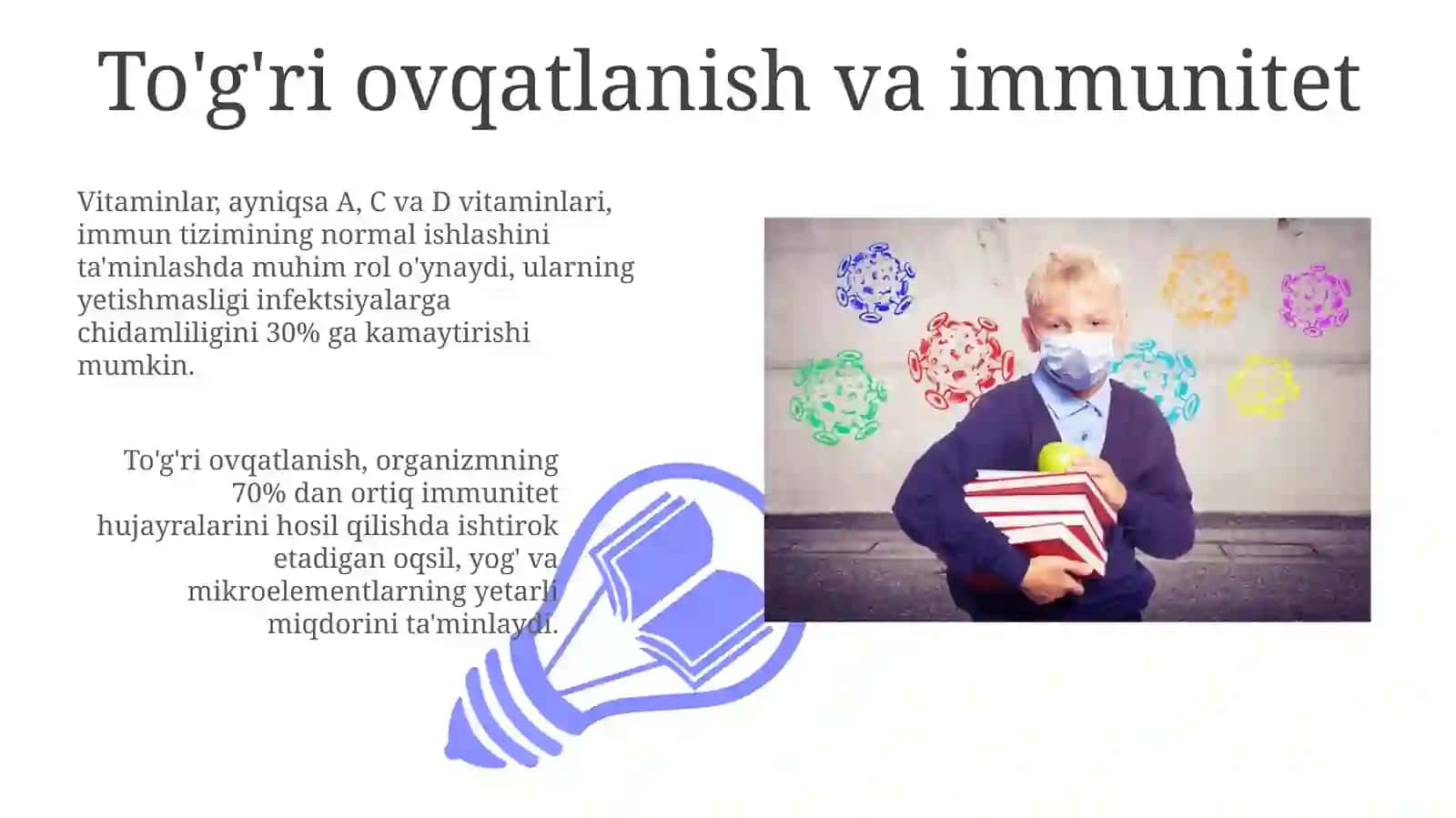 To'g'ri ovqatlanish va immunitet

Vitaminlar, ayniqsa A, C va D vitaminlari, immun tizimining normal ishlashini ta'minlashda muhim rol o'ynaydi, ularning yetishmasligi infektsiyalarga chidamliligini 30% ga kamaytirishi mumkin.

To'g'ri ovqatlanish, organizmning 70% dan ortiq immunitet hujayralarini hosil qilishda ishtirok etadigan oqsil, yog' va mikroelementlarning yetarli miqdorini ta'minlaydi.